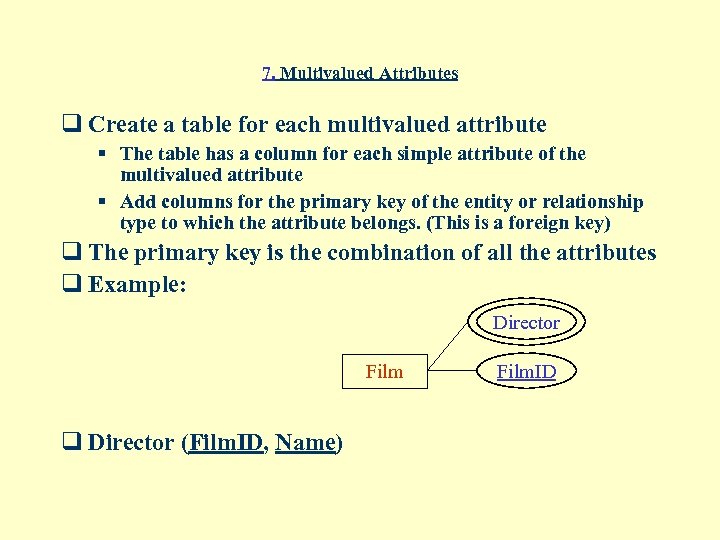 7. Multivalued Attributes

❑ Create a table for each multivalued attribute
▪ The table has a column for each simple attribute of the multivalued attribute
▪ Add columns for the primary key of the entity or relationship type to which the attribute belongs. (This is a foreign key)

❑ The primary key is the combination of all the attributes

❑ Example:

Director

Film

FilmID

❑ Director (FilmID, Name)